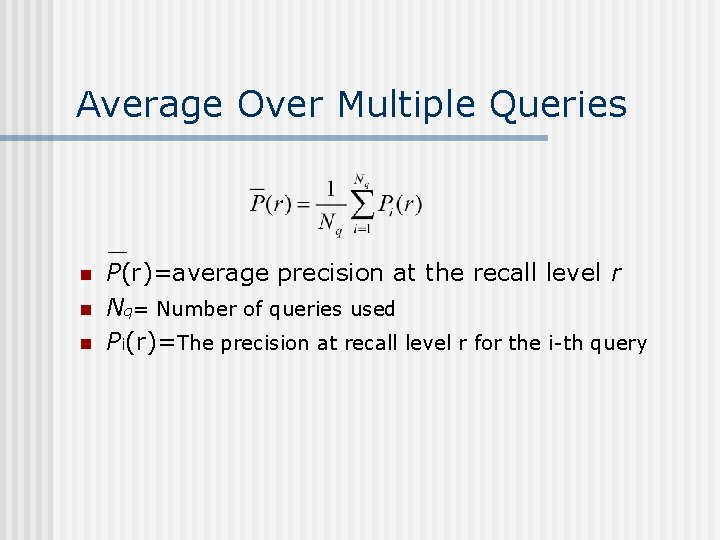 Average Over Multiple Queries

$\overline{P}(r) = \frac{1}{N_q} \sum_{i=1}^{N_q} P_i(r)$

- $\overline{P}(r)$=average precision at the recall level $r$
- $N_q$= Number of queries used
- $P_i(r)$=The precision at recall level r for the i-th query